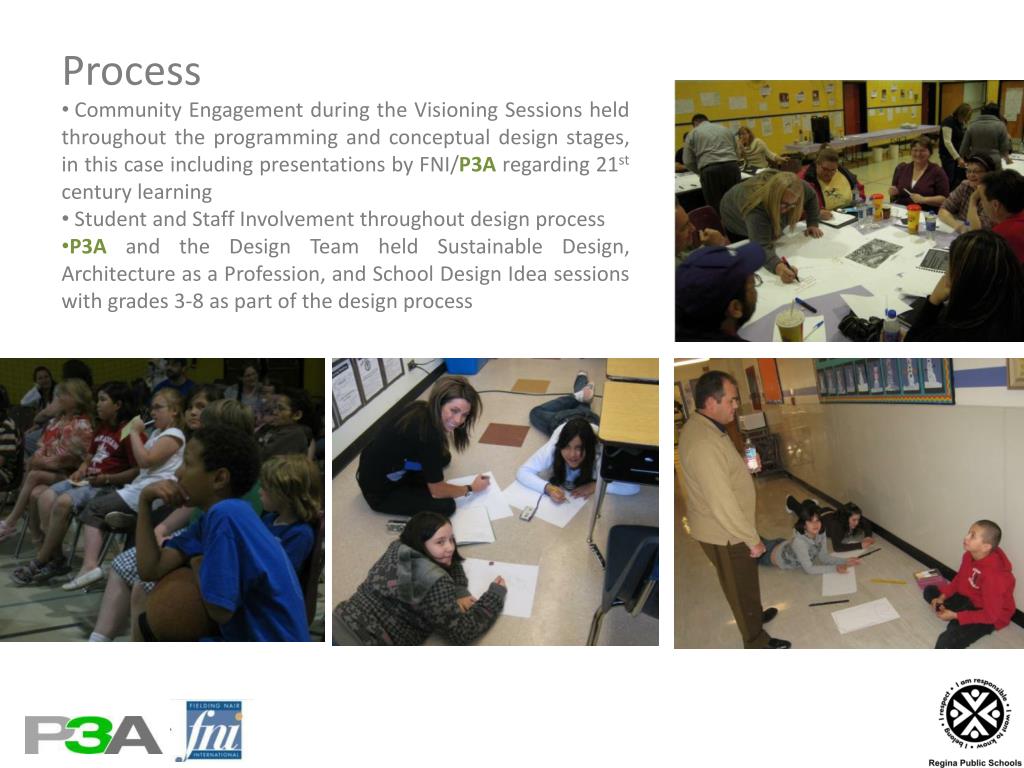 Process

• Community Engagement during the Visioning Sessions held throughout the programming and conceptual design stages, in this case including presentations by FNI/P3A regarding 21$^{st}$ century learning

• Student and Staff Involvement throughout design process

•P3A and the Design Team held Sustainable Design, Architecture as a Profession, and School Design Idea sessions with grades 3-8 as part of the design process

P3A

FIELDING NAIR fni INTERNATIONAL

I respect • I am responsible • I want to know • I belong

Regina Public Schools